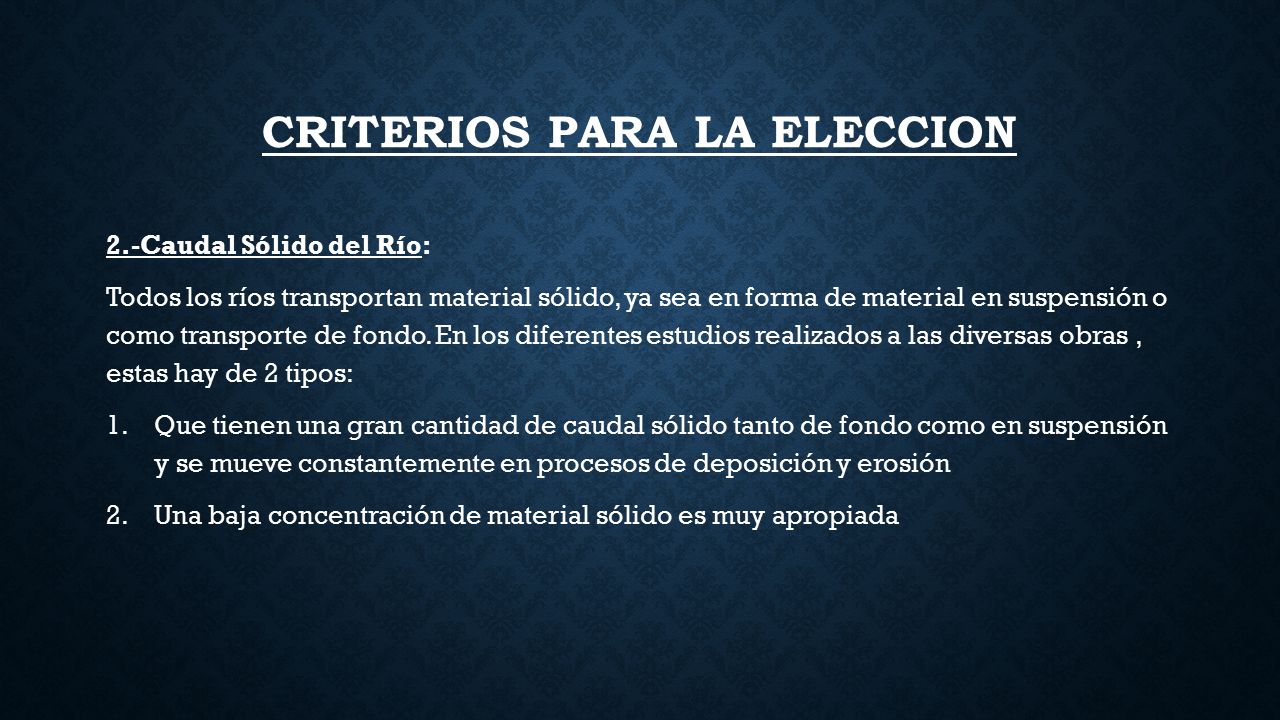 CRITERIOS PARA LA ELECCION

2.-Caudal Sólido del Río:

Todos los ríos transportan material sólido, ya sea en forma de material en suspensión o como transporte de fondo. En los diferentes estudios realizados a las diversas obras , estas hay de 2 tipos:

1. Que tienen una gran cantidad de caudal sólido tanto de fondo como en suspensión y se mueve constantemente en procesos de deposición y erosión

2. Una baja concentración de material sólido es muy apropiada